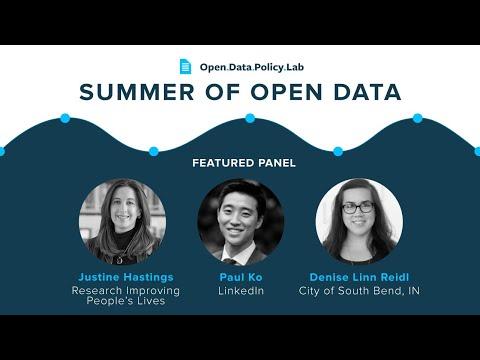 Open.Data.Policy.Lab

SUMMER OF OPEN DATA

FEATURED PANEL

Justine Hastings
Research Improving People's Lives

Paul Ko
LinkedIn

Denise Linn Reidl
City of South Bend, IN